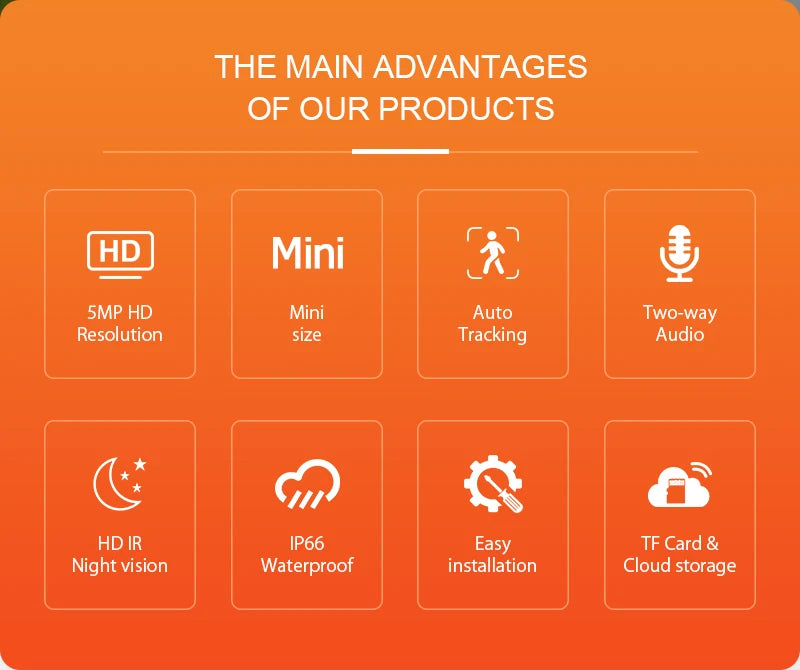 THE MAIN ADVANTAGES
OF OUR PRODUCTS

HD
5MP HD
Resolution

Mini
Mini
size

Auto
Tracking

Two-way
Audio

HD IR
Night vision

IP66
Waterproof

Easy
installation

TF Card &
Cloud storage